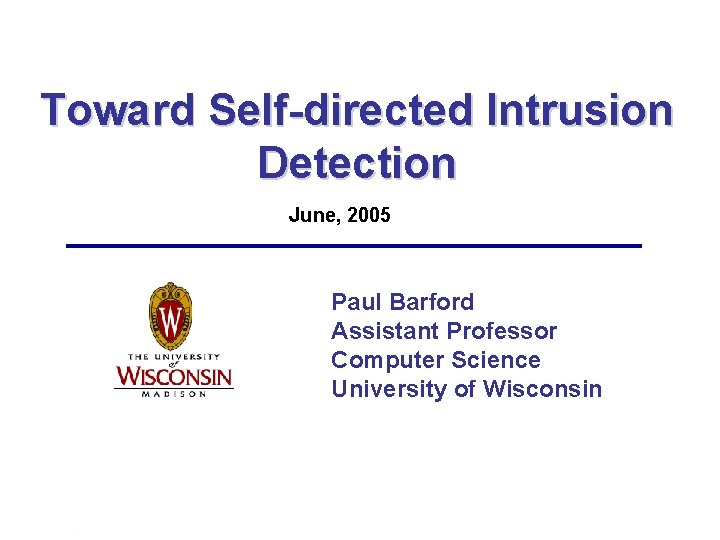 Toward Self-directed Intrusion Detection

June, 2005

W

THE UNIVERSITY of WISCONSIN MADISON

Paul Barford
Assistant Professor
Computer Science
University of Wisconsin